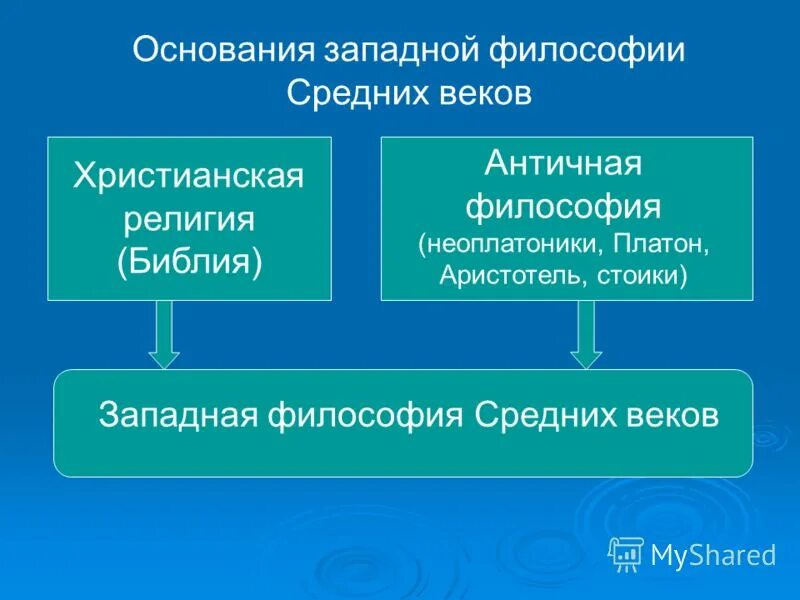 Основания западной философии Средних веков

Христианская религия (Библия)

Античная философия (неоплатоники, Платон, Аристотель, стоики)

Западная философия Средних веков

MyShared